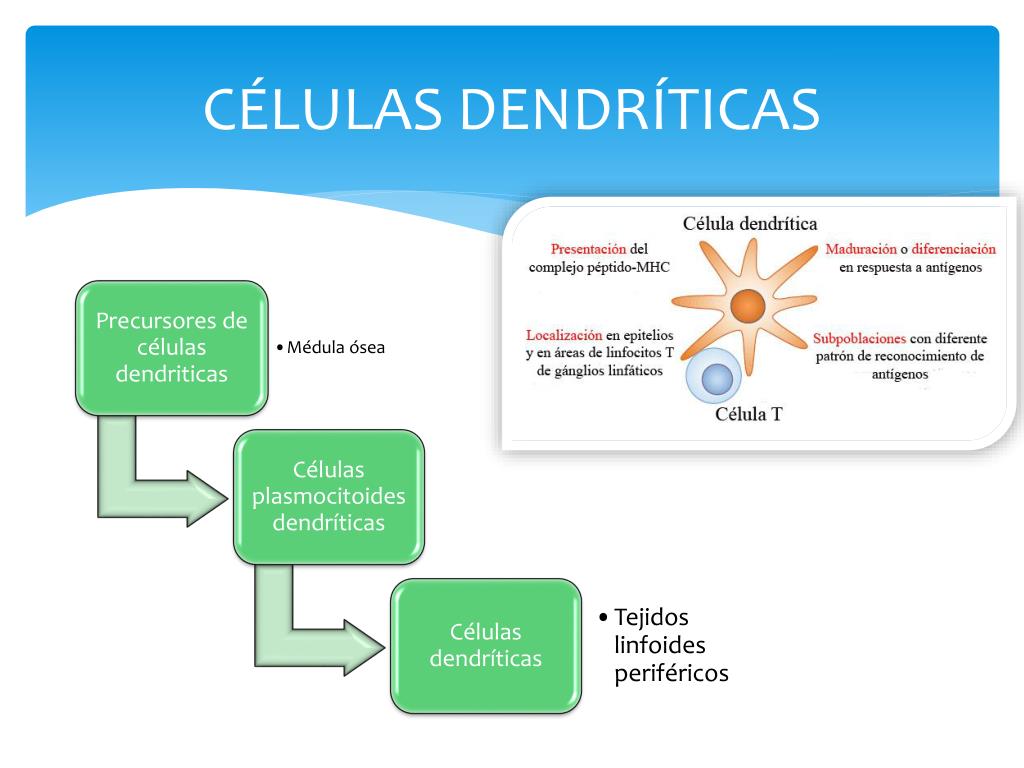 CÉLULAS DENDRÍTICAS

Célula dendrítica

Presentación del complejo péptido-MHC

Maduración o diferenciación en respuesta a antígenos

Localización en epitelios y en áreas de linfocitos T de gánglios linfáticos

Subpoblaciones con diferente patrón de reconocimiento de antígenos

Célula T

Precursores de células dendriticas

• Médula ósea

Células plasmocitoides dendríticas

Células dendríticas

• Tejidos linfoides periféricos